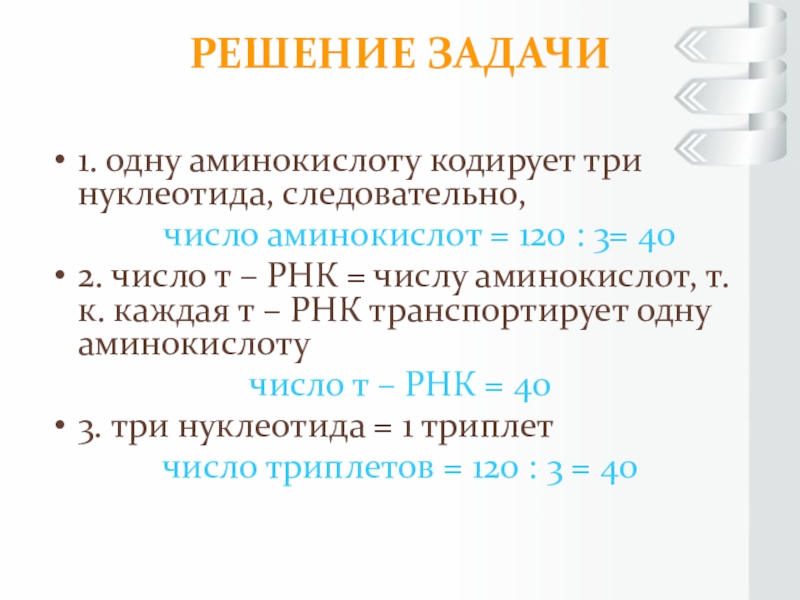 РЕШЕНИЕ ЗАДАЧИ

• 1. одну аминокислоту кодирует три нуклеотида, следовательно,

число аминокислот = 120 : 3= 40

• 2. число т – РНК = числу аминокислот, т. к. каждая т – РНК транспортирует одну аминокислоту

число т – РНК = 40

• 3. три нуклеотида = 1 триплет

число триплетов = 120 : 3 = 40